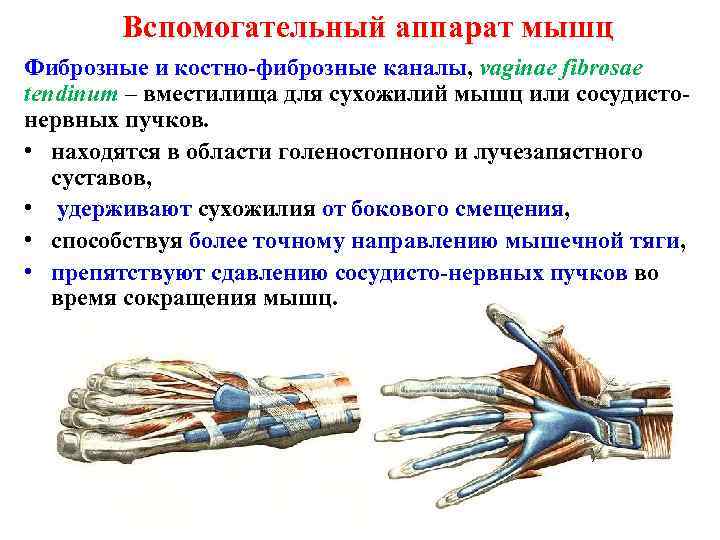 Вспомогательный аппарат мышц

Фиброзные и костно-фиброзные каналы, vaginae fibrosae tendinum – вместилища для сухожилий мышц или сосудисто-нервных пучков.

• находятся в области голеностопного и лучезапястного суставов,
• удерживают сухожилия от бокового смещения,
• способствуя более точному направлению мышечной тяги,
• препятствуют сдавлению сосудисто-нервных пучков во время сокращения мышц.